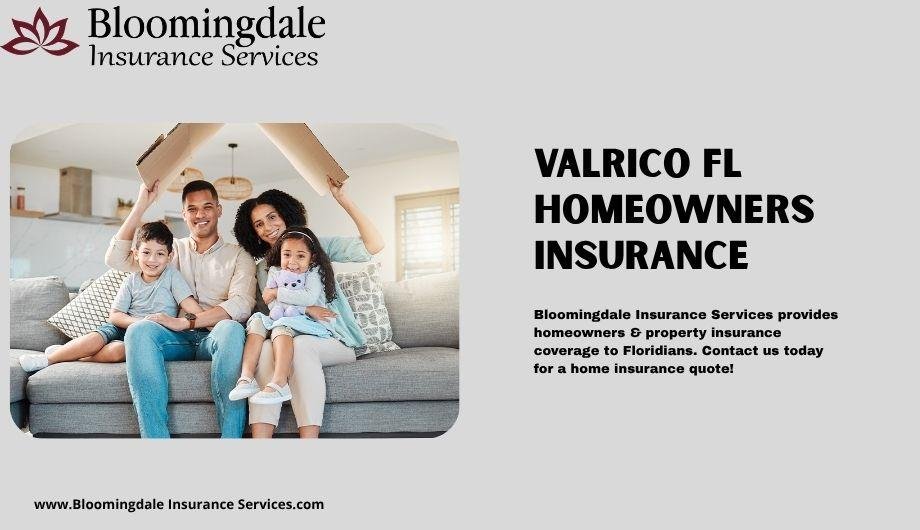 Bloomingdale
Insurance Services

VALRICO FL HOMEOWNERS INSURANCE

Bloomingdale Insurance Services provides homeowners & property insurance coverage to Floridians. Contact us today for a home insurance quote!

www.Bloomingdale Insurance Services.com